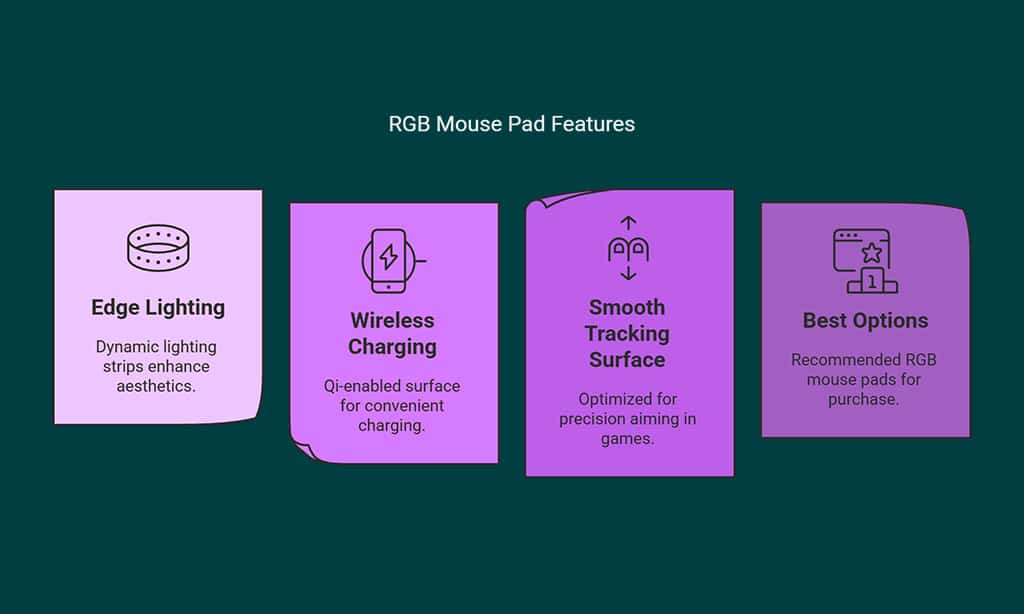 RGB Mouse Pad Features

Edge Lighting

Dynamic lighting strips enhance aesthetics.

Wireless Charging

Qi-enabled surface for convenient charging.

Smooth Tracking Surface

Optimized for precision aiming in games.

1

Best Options

Recommended RGB mouse pads for purchase.